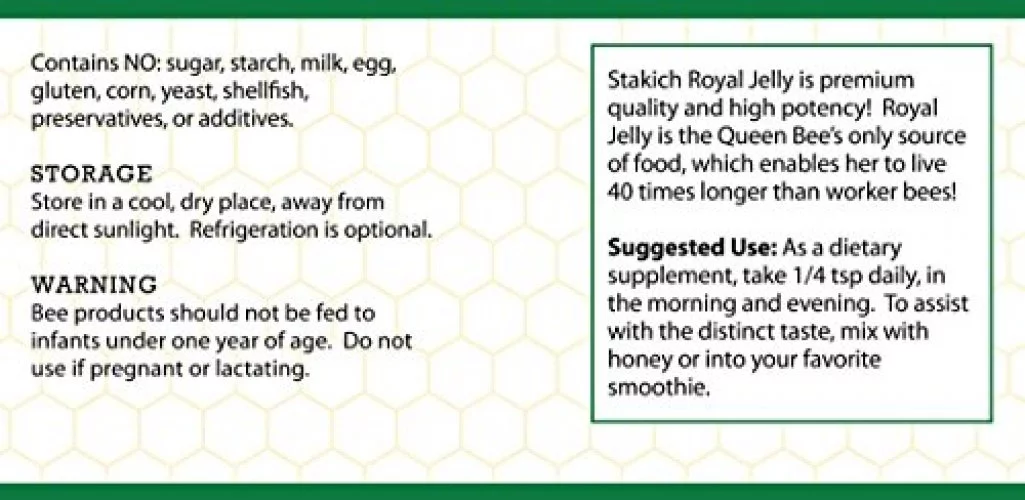 Contains NO: sugar, starch, milk, egg, gluten, corn, yeast, shellfish, preservatives, or additives.

STORAGE
Store in a cool, dry place, away from direct sunlight. Refrigeration is optional.

WARNING
Bee products should not be fed to infants under one year of age. Do not use if pregnant or lactating.

Stakich Royal Jelly is premium quality and high potency! Royal Jelly is the Queen Bee's only source of food, which enables her to live 40 times longer than worker bees!

Suggested Use: As a dietary supplement, take 1/4 tsp daily, in the morning and evening. To assist with the distinct taste, mix with honey or into your favorite smoothie.